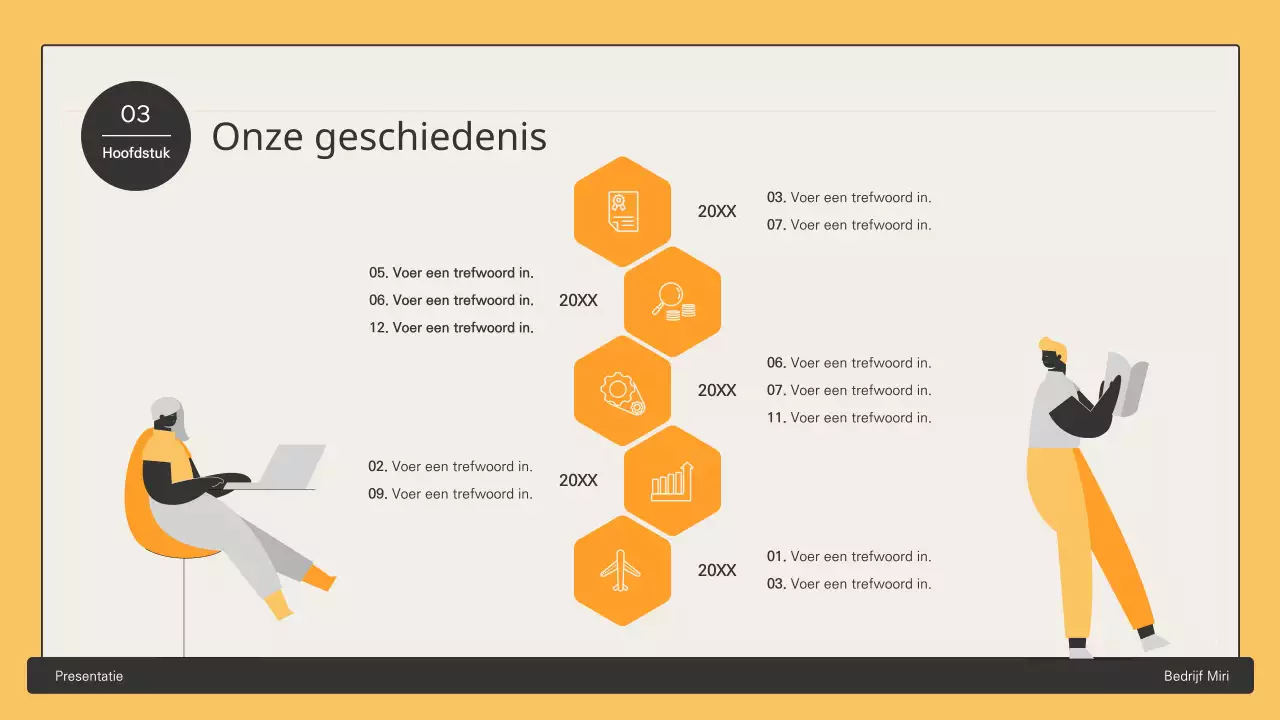 03
Hoofdstuk

Onze geschiedenis

20XX
03. Voer een trefwoord in.
07. Voer een trefwoord in.

05. Voer een trefwoord in.
06. Voer een trefwoord in.
12. Voer een trefwoord in.
20XX

20XX
06. Voer een trefwoord in.
07. Voer een trefwoord in.
11. Voer een trefwoord in.

02. Voer een trefwoord in.
09. Voer een trefwoord in.
20XX

20XX
01. Voer een trefwoord in.
03. Voer een trefwoord in.

Presentatie
Bedrijf Miri